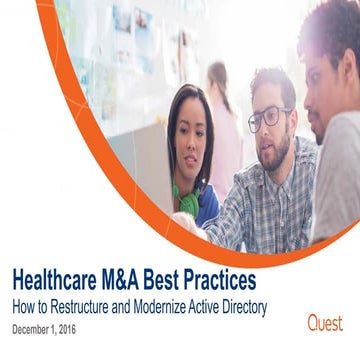 Healthcare M&A Best Practices
How to Restructure and Modernize Active Directory
December 1, 2016

Quest